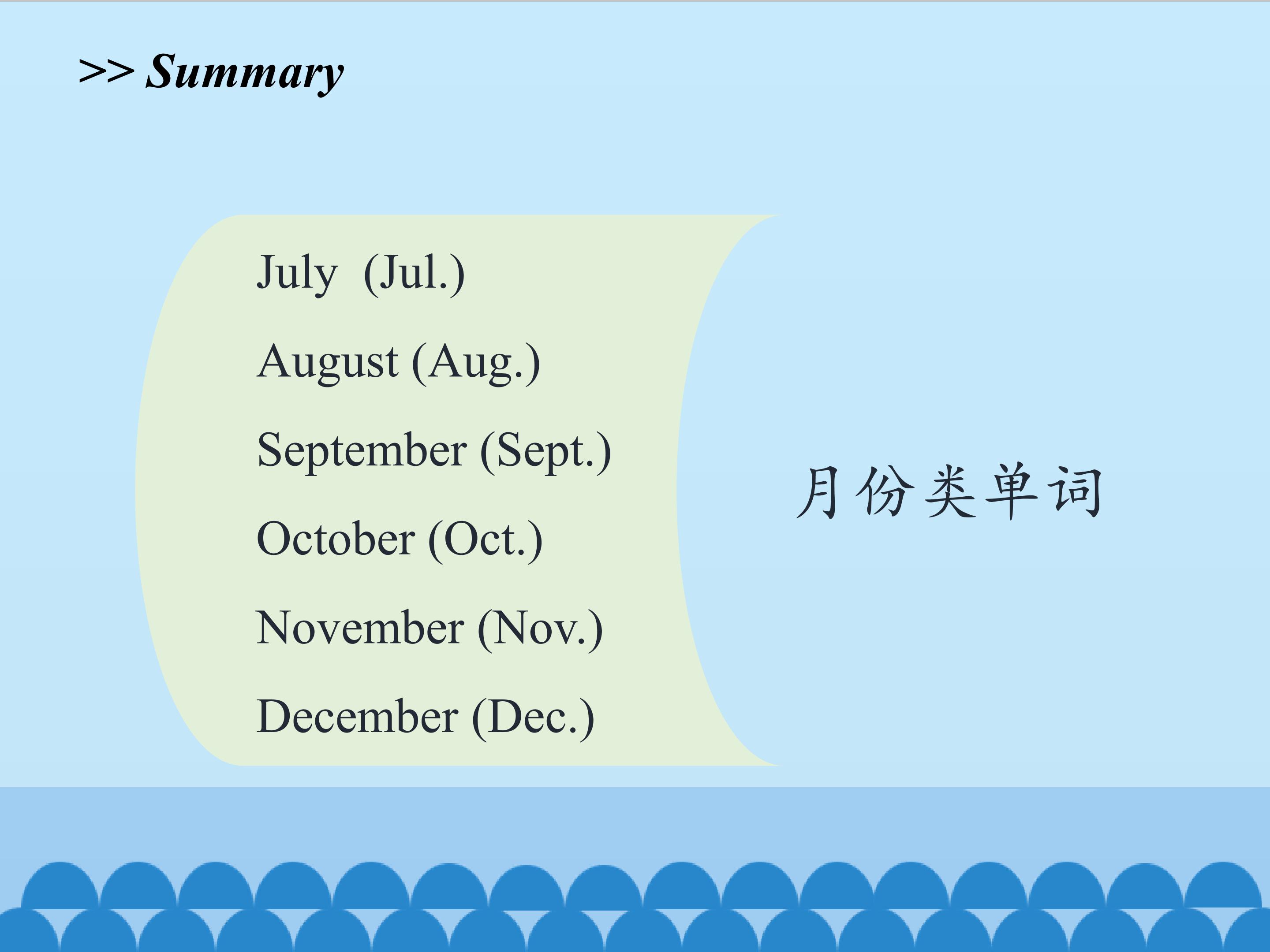 >> Summary

July (Jul.)

August (Aug.)

September (Sept.)

October (Oct.)

November (Nov.)

December (Dec.)

月份类单词